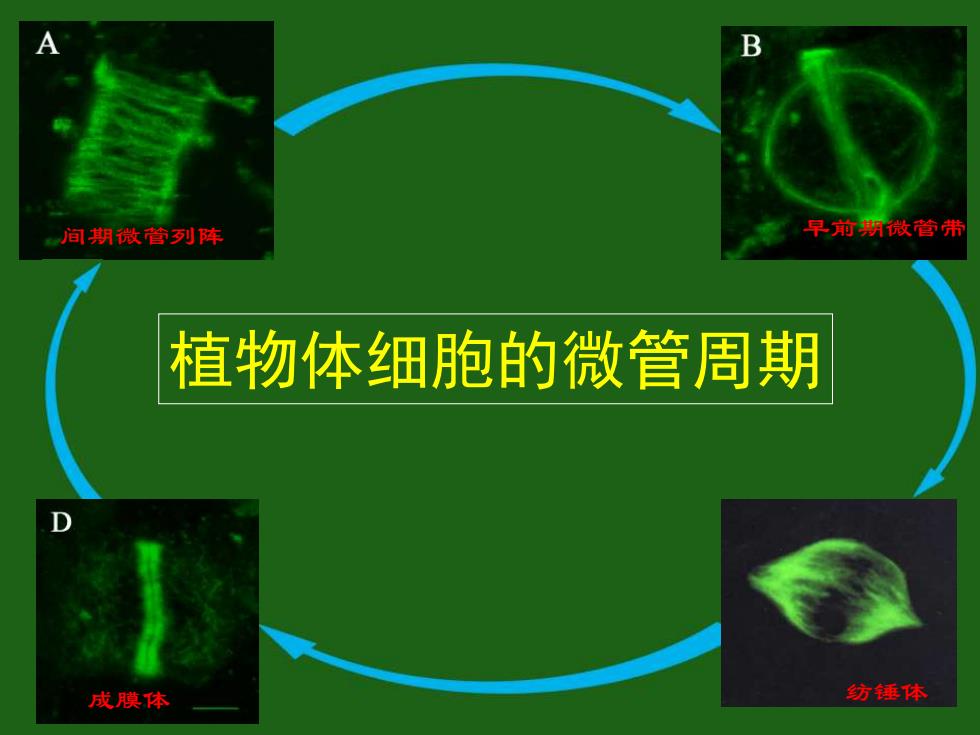 A
间期微管列阵

B
早前期微管带

植物体细胞的微管周期

D
成膜体

纺锤体